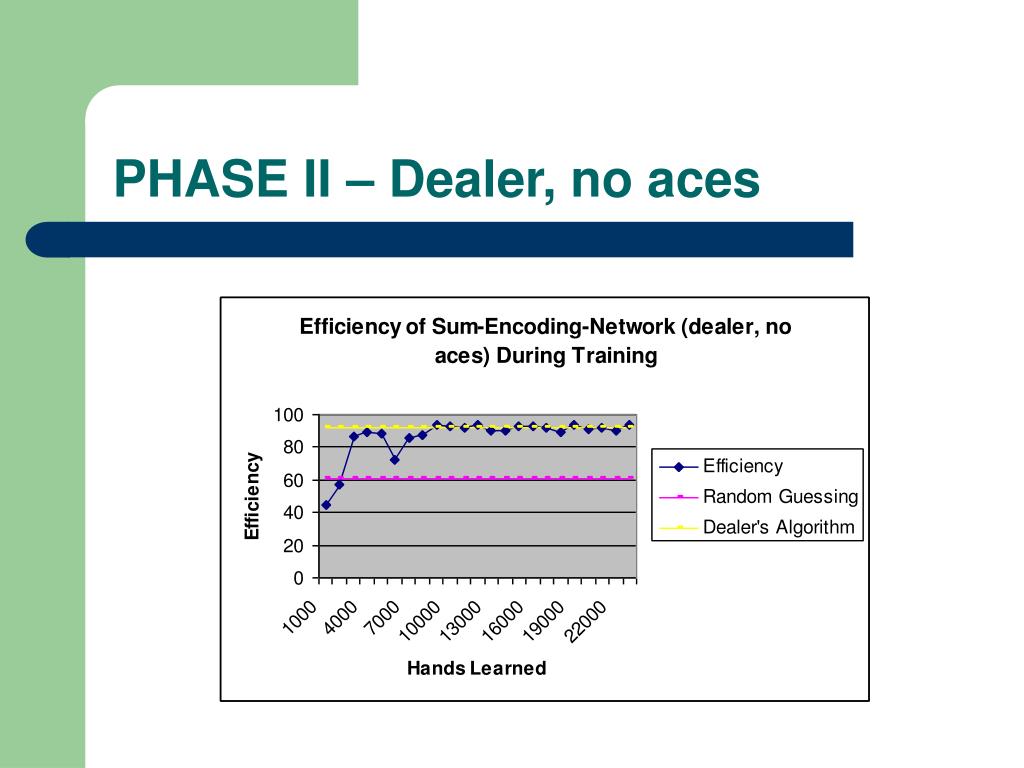 PHASE II – Dealer, no aces

Efficiency of Sum-Encoding-Network (dealer, no aces) During Training

100
80
60
40
20
0

Efficiency

1000
4000
7000
10000
13000
16000
19000
22000

Hands Learned

Efficiency
Random Guessing
Dealer's Algorithm